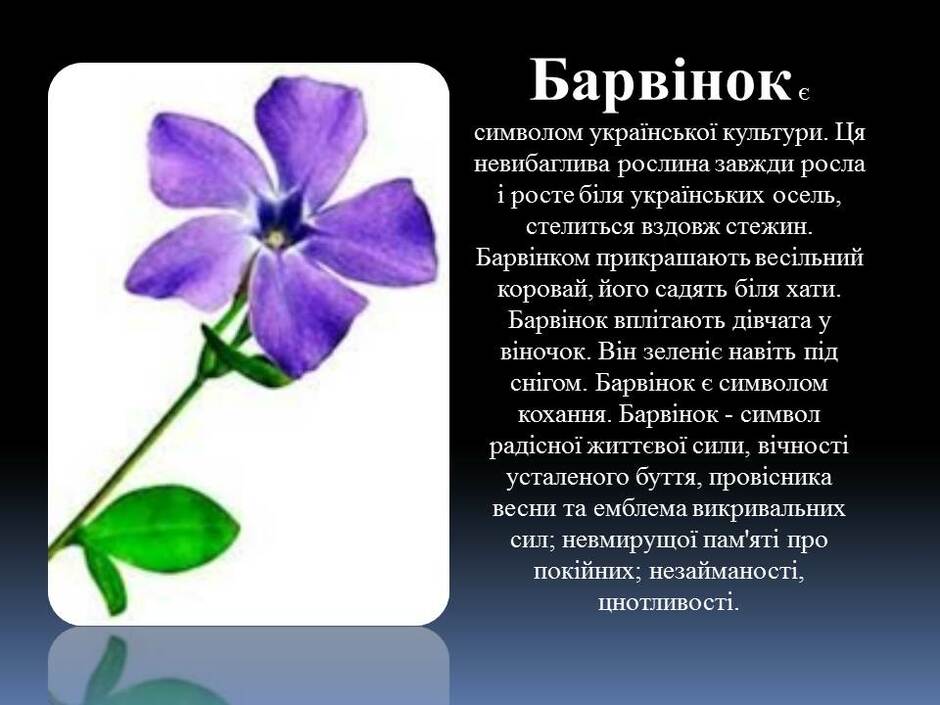 Барвінок є символом української культури. Ця невибаглива рослина завжди росла і росте біля українських осель, стелиться вздовж стежин. Барвінком прикрашають весільний коровай, його садять біля хати. Барвінок вплітають дівчата у віночок. Він зеленіє навіть під снігом. Барвінок є символом кохання. Барвінок - символ радісної життєвої сили, вічності усталеного буття, провісника весни та емблема викривальних сил; невмирущої пам'яті про покійних; незайманості, цнотливості.